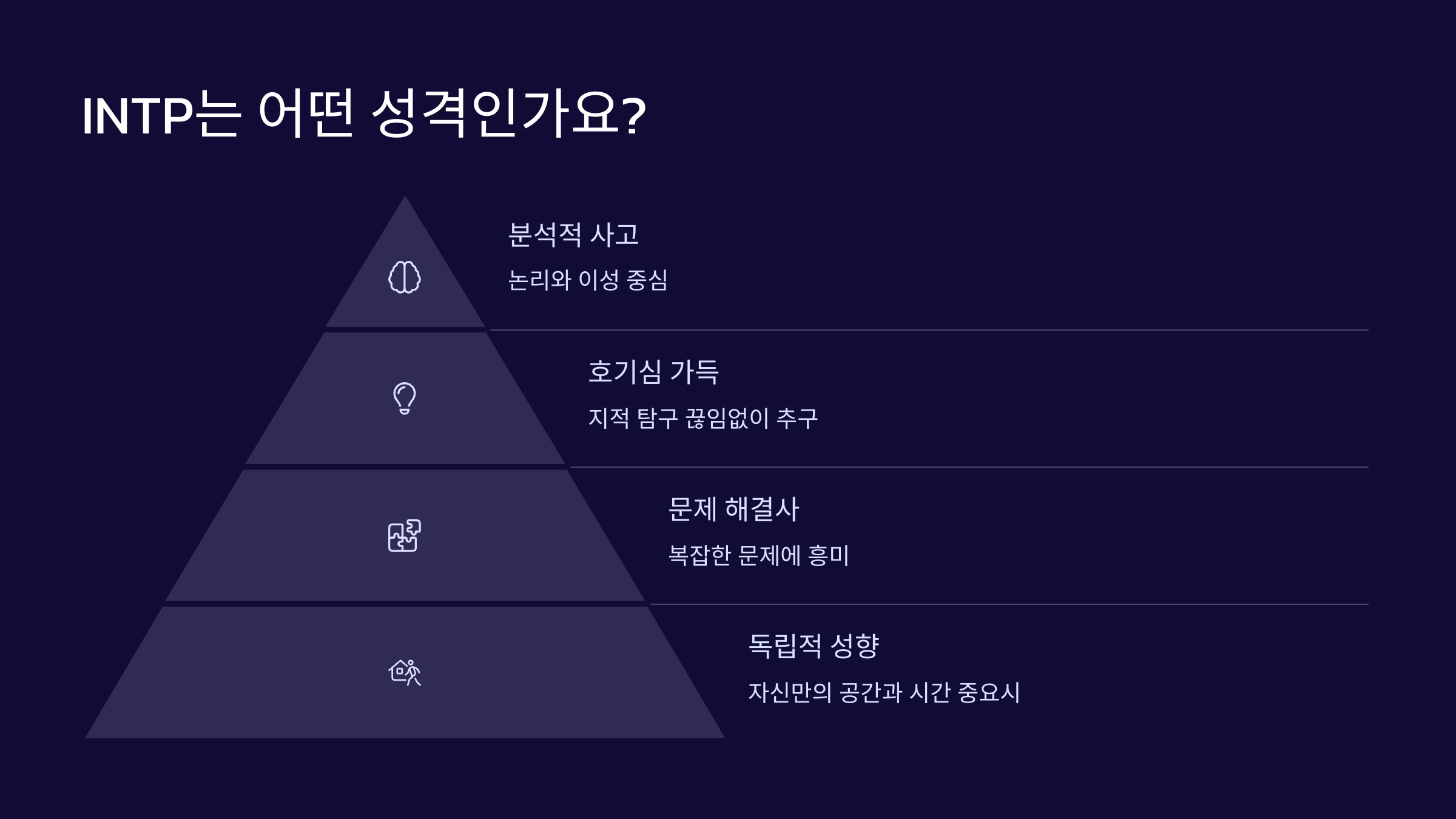 INTP는 어떤 성격인가요?

분석적 사고

논리와 이성 중심

호기심 가득

지적 탐구 끊임없이 추구

문제 해결사

복잡한 문제에 흥미

독립적 성향

자신만의 공간과 시간 중요시